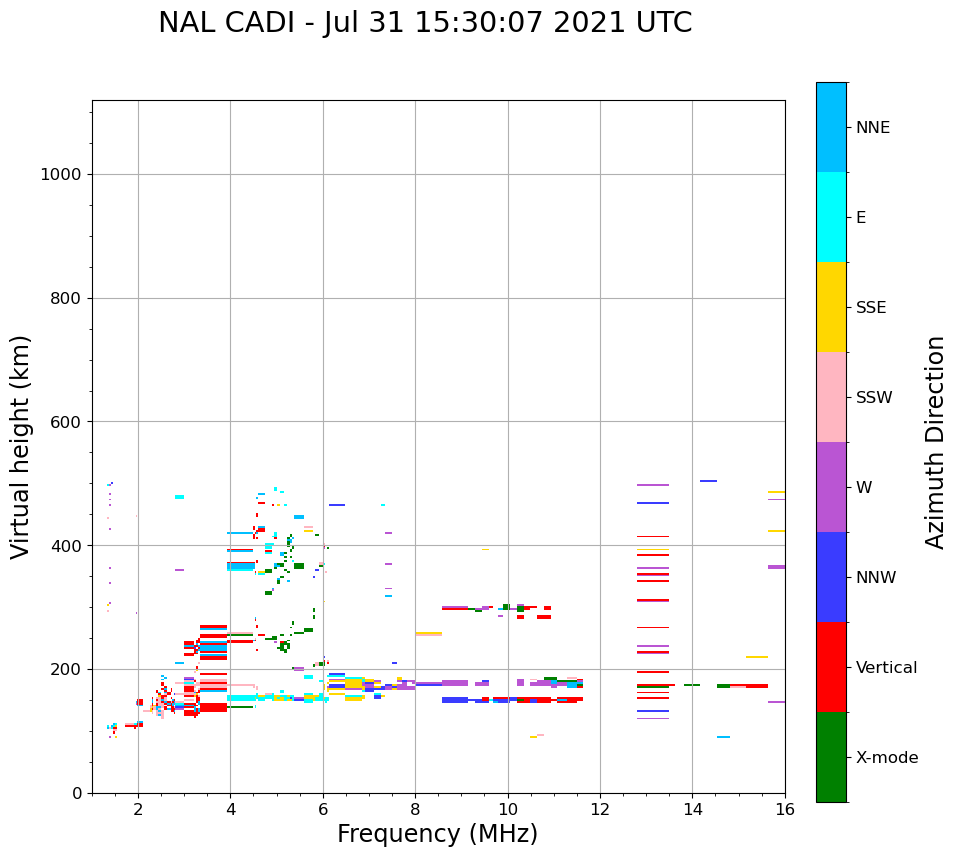 NAL CADI - Jul 31 15:30:07 2021 UTC

Virtual height (km)

1000
800
600
400
200
0

2
4
6
8
10
12
14
16

Frequency (MHz)

NNE
E
SSE
SSW
W
NNW
Vertical
X-mode

Azimuth Direction